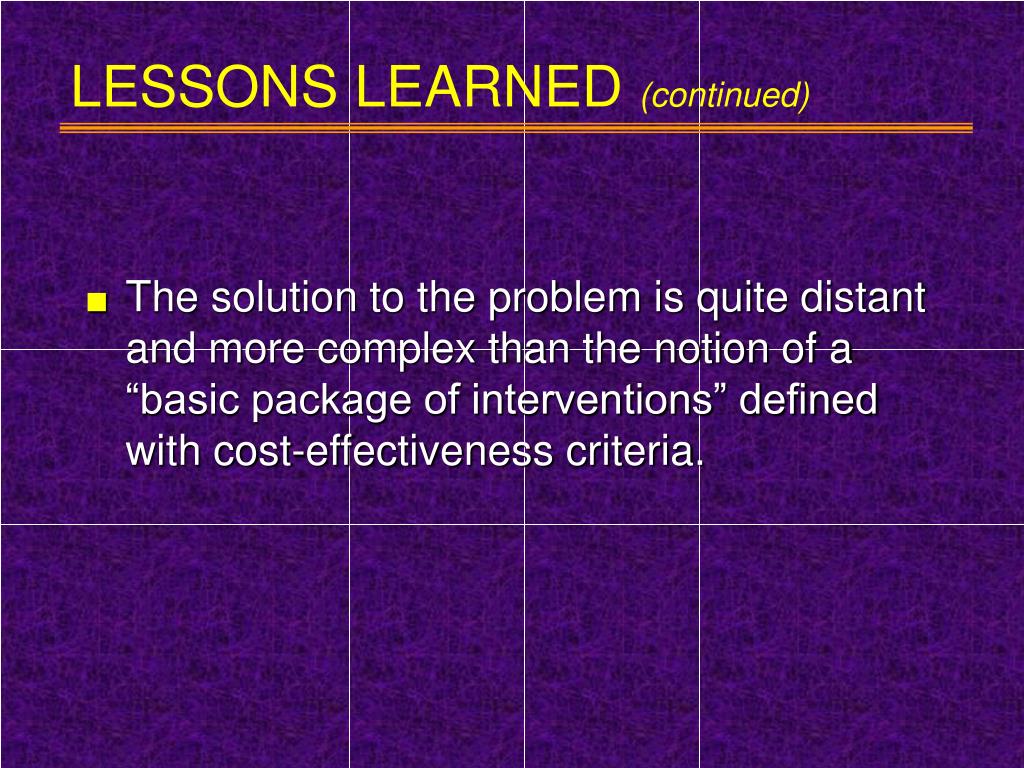 LESSONS LEARNED (continued)

■ The solution to the problem is quite distant and more complex than the notion of a “basic package of interventions” defined with cost-effectiveness criteria.